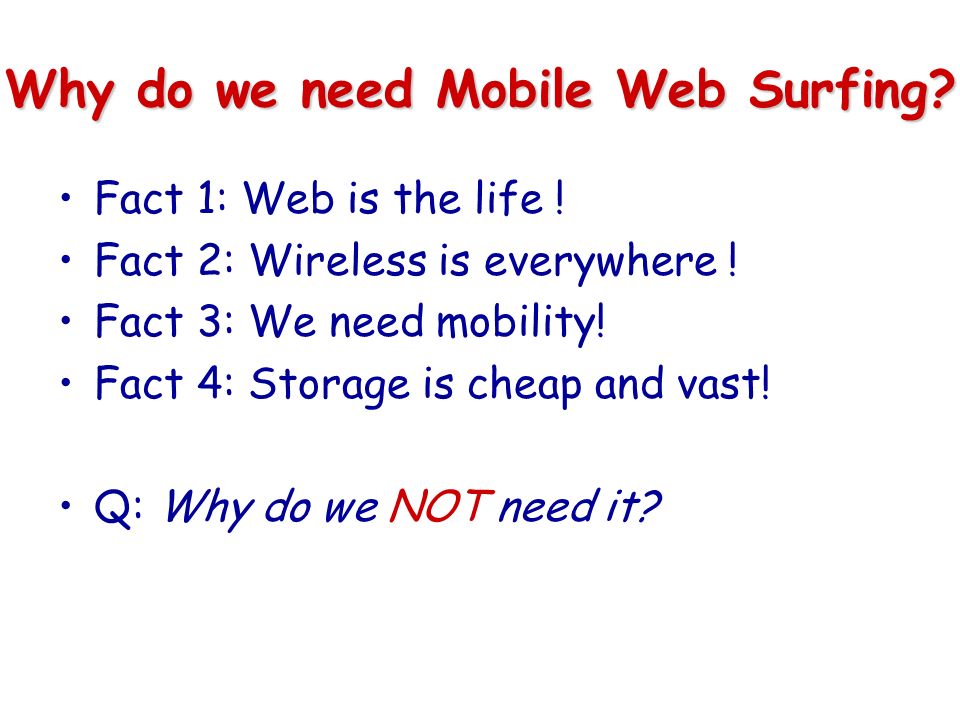 Why do we need Mobile Web Surfing?

• Fact 1: Web is the life !
• Fact 2: Wireless is everywhere !
• Fact 3: We need mobility!
• Fact 4: Storage is cheap and vast!

• Q: Why do we NOT need it?